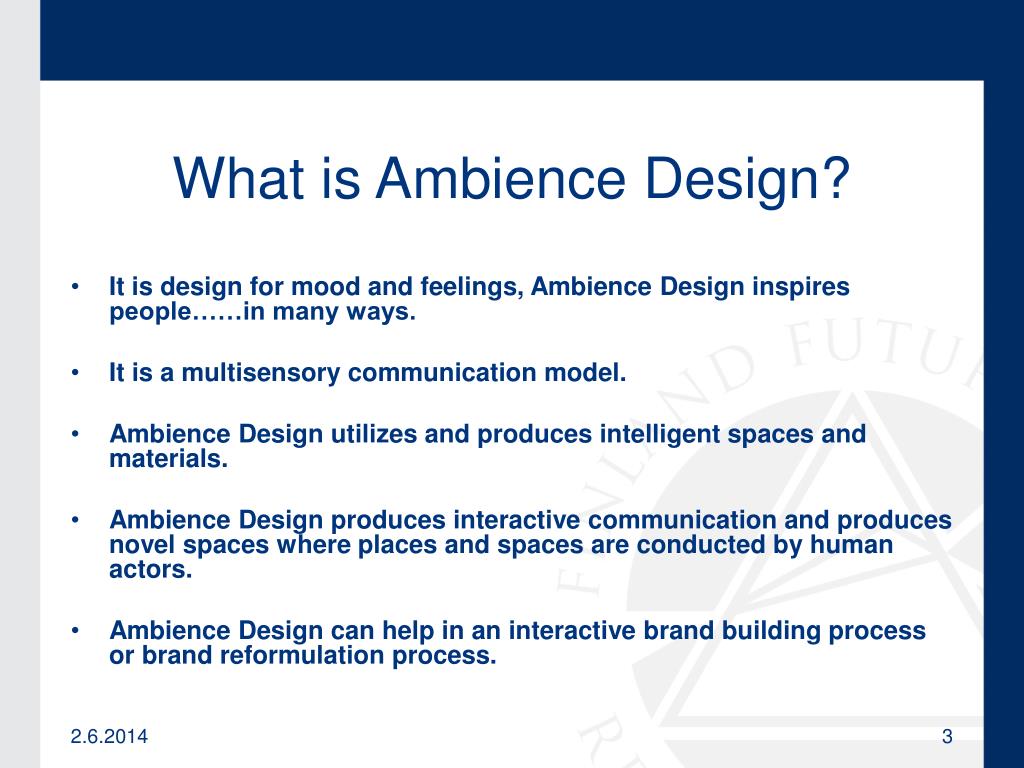 What is Ambience Design?

• It is design for mood and feelings, Ambience Design inspires people……in many ways.

• It is a multisensory communication model.

• Ambience Design utilizes and produces intelligent spaces and materials.

• Ambience Design produces interactive communication and produces novel spaces where places and spaces are conducted by human actors.

• Ambience Design can help in an interactive brand building process or brand reformulation process.

FINLAND FUTU

2.6.2014

3